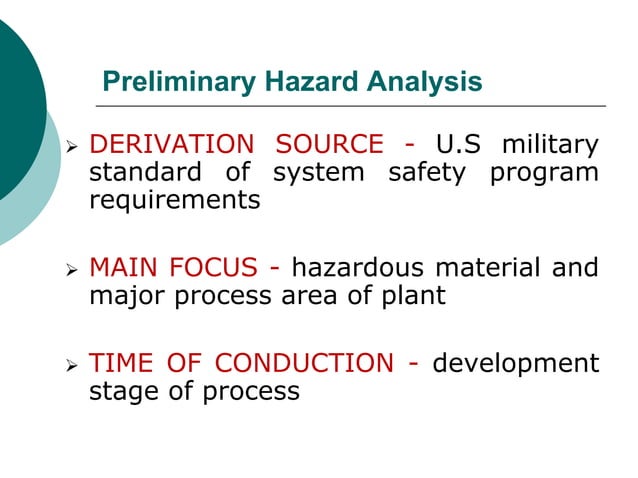 Preliminary Hazard Analysis

➢ DERIVATION SOURCE - U.S military standard of system safety program requirements

➢ MAIN FOCUS - hazardous material and major process area of plant

➢ TIME OF CONDUCTION - development stage of process